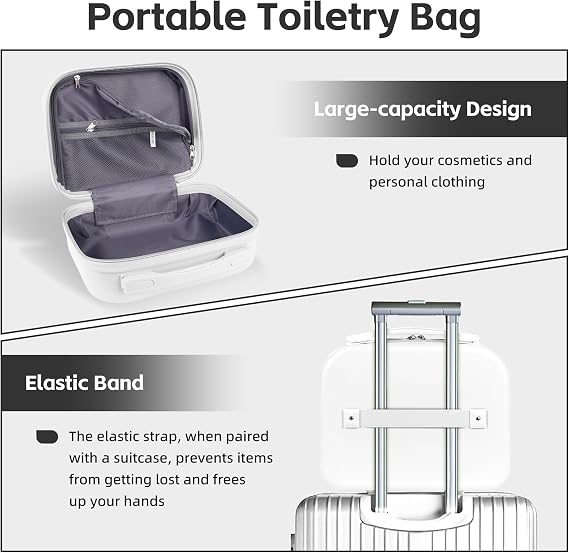 Portable Toiletry Bag

Large-capacity Design

Hold your cosmetics and personal clothing

Elastic Band

The elastic strap, when paired with a suitcase, prevents items from getting lost and frees up your hands